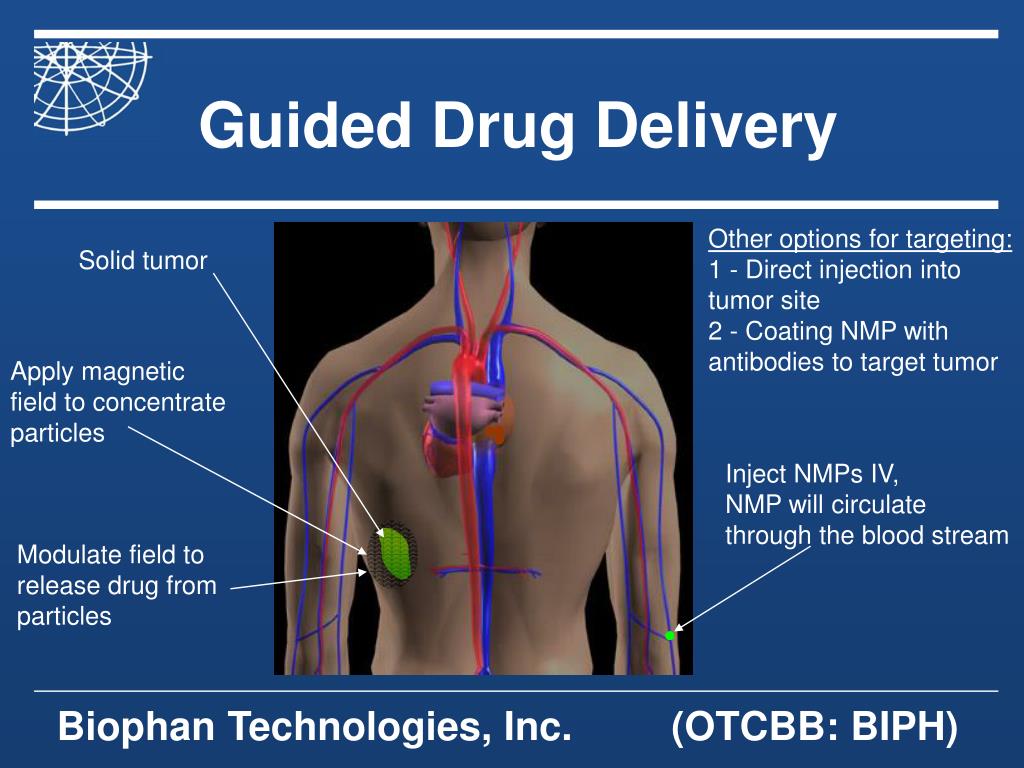 Guided Drug Delivery

Solid tumor

Apply magnetic field to concentrate particles

Modulate field to release drug from particles

Other options for targeting:
1 - Direct injection into tumor site
2 - Coating NMP with antibodies to target tumor

Inject NMPs IV,
NMP will circulate through the blood stream

Biophan Technologies, Inc. (OTCBB: BIPH)